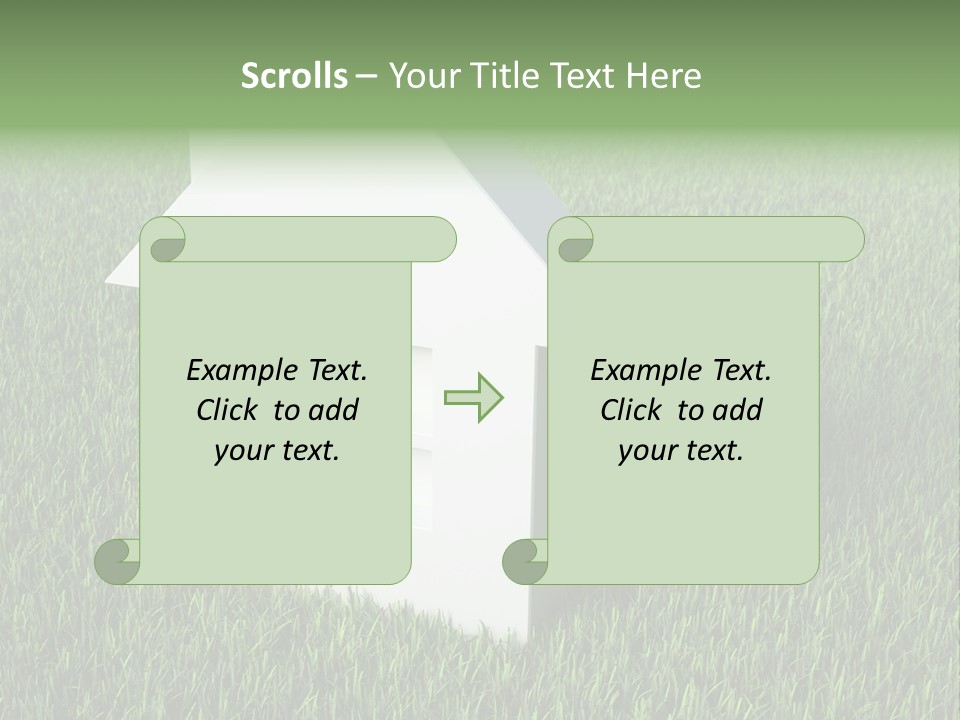 Scrolls – Your Title Text Here

Example Text. Click to add your text.

Example Text. Click to add your text.